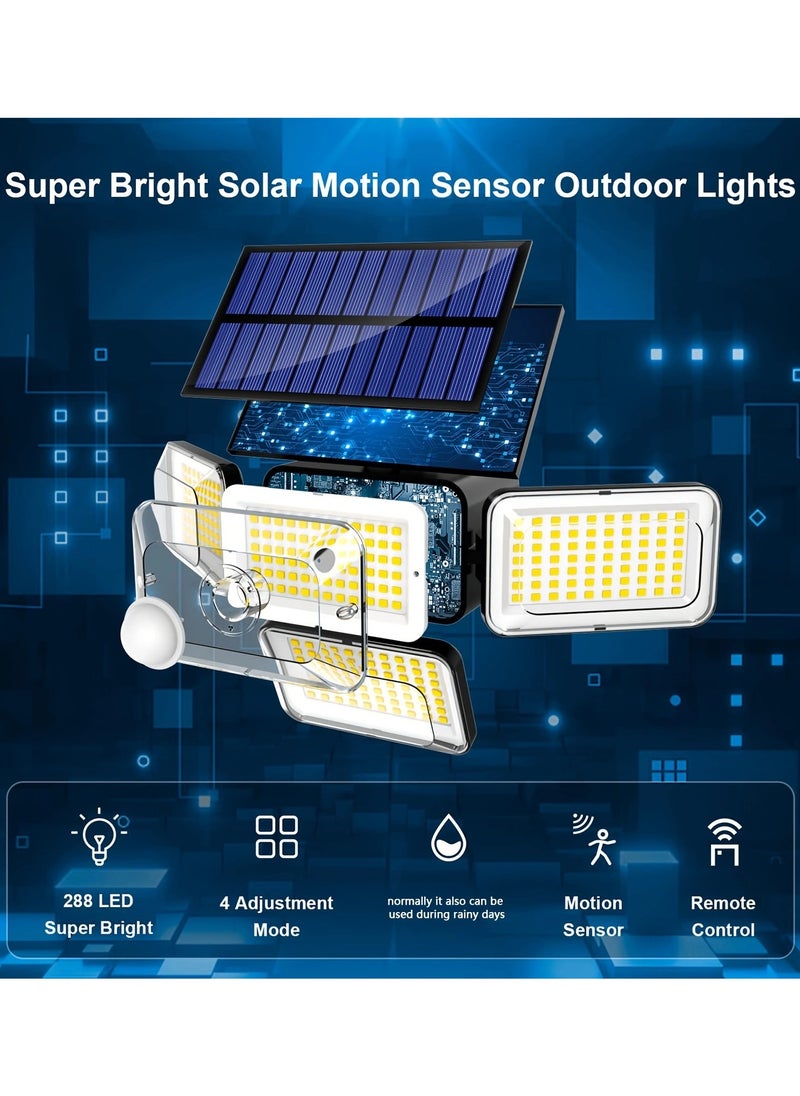 Super Bright Solar Motion Sensor Outdoor Lights

288 LED
Super Bright

4 Adjustment
Mode

normally it also can be used during rainy days

Motion
Sensor

Remote
Control